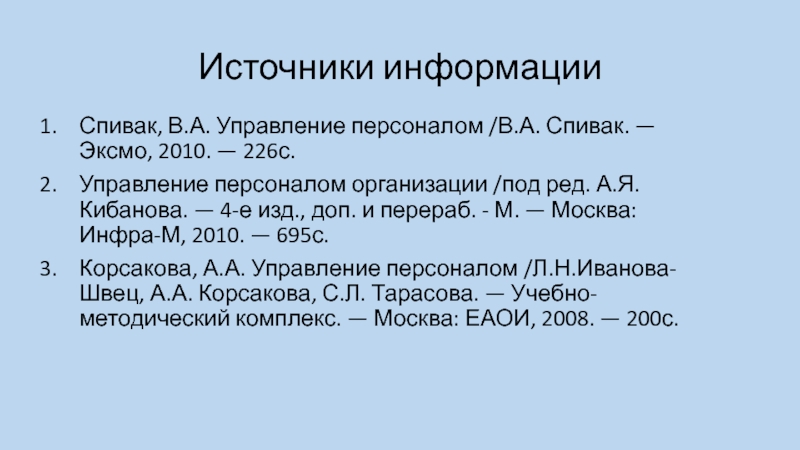 Источники информации

1. Спивак, В.А. Управление персоналом /В.А. Спивак. — Эксмо, 2010. — 226с.

2. Управление персоналом организации /под ред. А.Я. Кибанова. — 4-е изд., доп. и перераб. - М. — Москва: Инфра-М, 2010. — 695с.

3. Корсакова, А.А. Управление персоналом /Л.Н.Иванова-Швец, А.А. Корсакова, С.Л. Тарасова. — Учебно-методический комплекс. — Москва: ЕАОИ, 2008. — 200с.